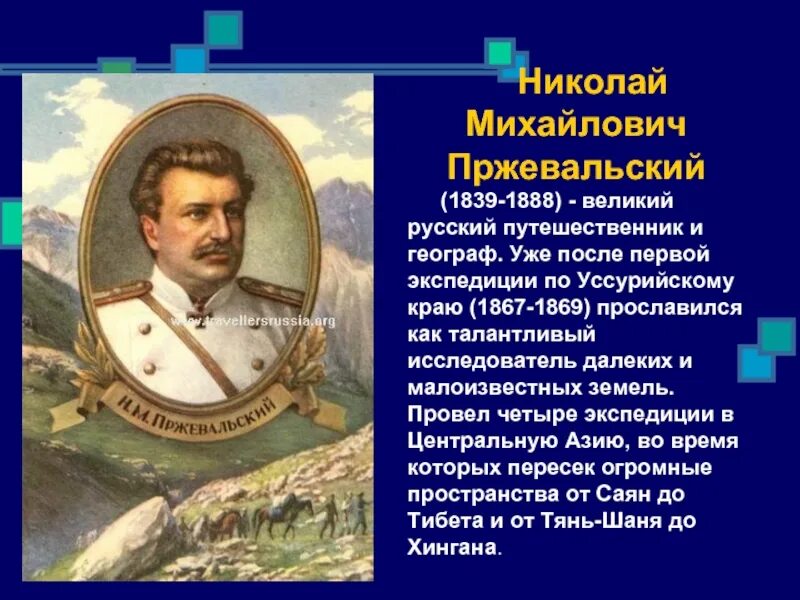 Николай Михайлович Пржевальский

(1839-1888) - великий русский путешественник и географ. Уже после первой экспедиции по Уссурийскому краю (1867-1869) прославился как талантливый исследователь далеких и малоизвестных земель. Провел четыре экспедиции в Центральную Азию, во время которых пересек огромные пространства от Саян до Тибета и от Тянь-Шаня до Хингана.

www.travellersrussia.org

Н.М. ПРЖЕВАЛЬСКИЙ